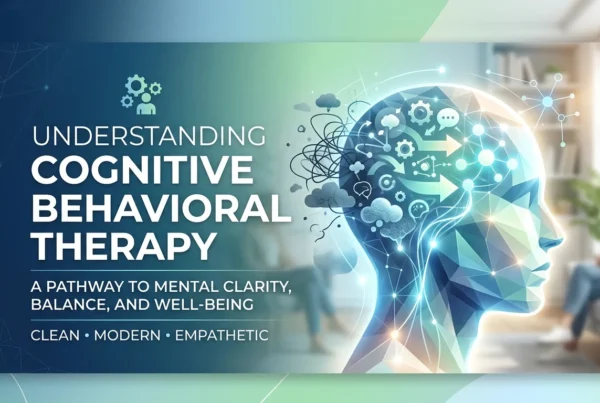 UNDERSTANDING
COGNITIVE
BEHAVIORAL
THERAPY

A PATHWAY TO MENTAL CLARITY,
BALANCE, AND WELL-BEING

CLEAN • MODERN • EMPATHETIC